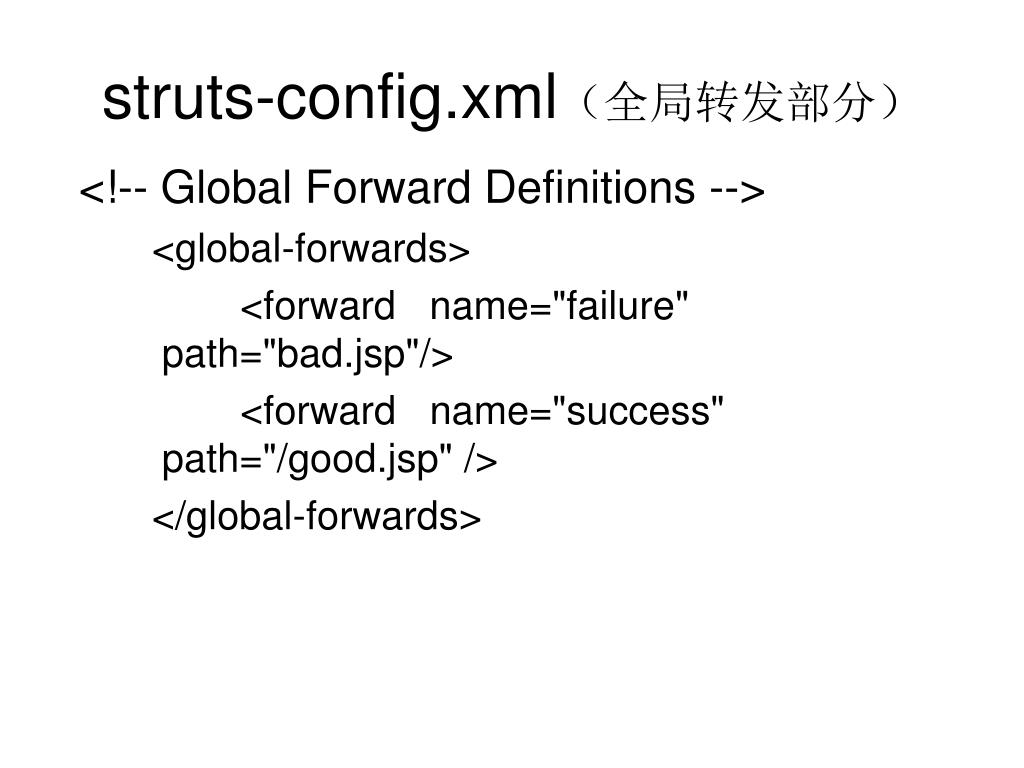 struts-config.xml（全局转发部分）

<!-- Global Forward Definitions -->

<global-forwards>

<forward name="failure" path="bad.jsp"/>

<forward name="success" path="/good.jsp" />

</global-forwards>